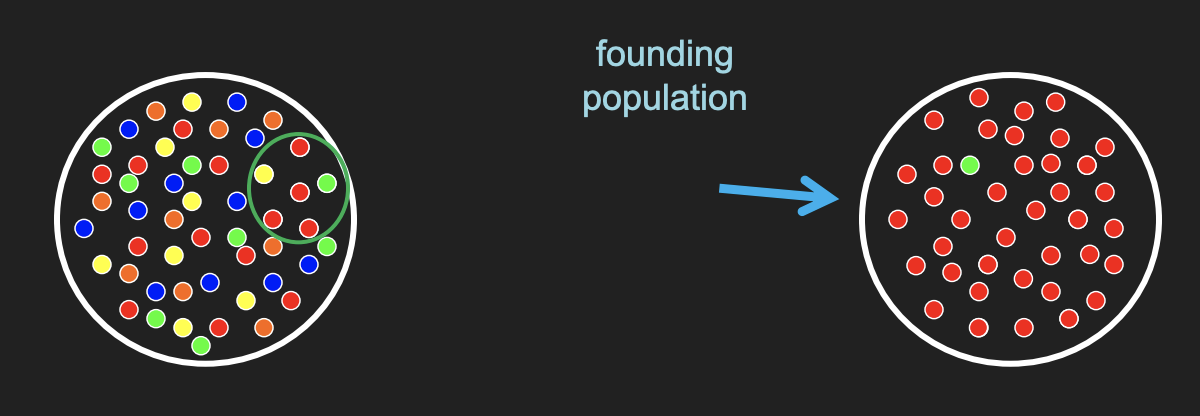 founding population